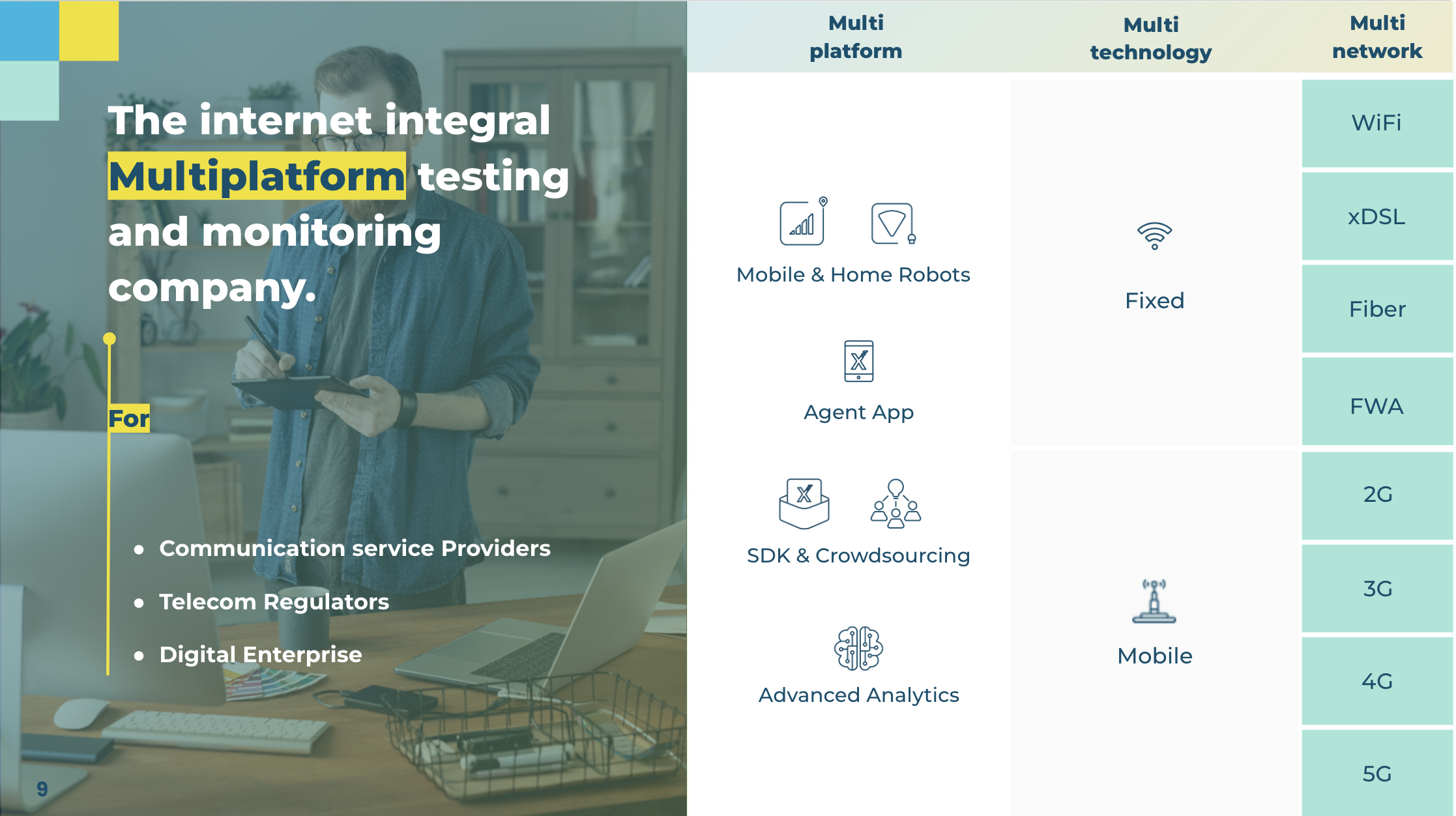 The internet integral Multiplatform testing and monitoring company.

For

- Communication service Providers
- Telecom Regulators
- Digital Enterprise

9

Multi platform

Mobile & Home Robots

Agent App

SDK & Crowdsourcing

Advanced Analytics

Multi technology

Fixed

Mobile

Multi network

WiFi

xDSL

Fiber

FWA

2G

3G

4G

5G